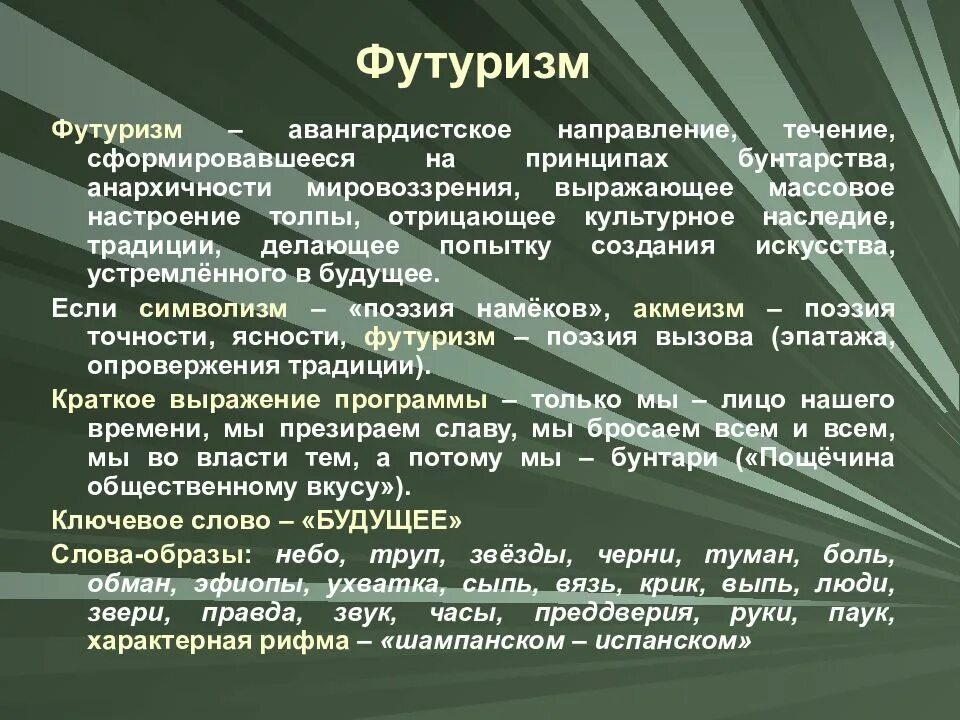 Футуризм

Футуризм – авангардистское направление, течение, сформировавшееся на принципах бунтарства, анархичности мировоззрения, выражающее массовое настроение толпы, отрицающее культурное наследие, традиции, делающее попытку создания искусства, устремлённого в будущее.

Если символизм – «поэзия намёков», акмеизм – поэзия точности, ясности, футуризм – поэзия вызова (эпатажа, опровержения традиции).

Краткое выражение программы – только мы – лицо нашего времени, мы презираем славу, мы бросаем всем и всем, мы во власти тем, а потому мы – бунтари («Пощёчина общественному вкусу»).

Ключевое слово – «БУДУЩЕЕ»

Слова-образы: небо, труп, звёзды, черни, туман, боль, обман, эфиопы, ухватка, сыпь, вязь, крик, выпь, люди, звери, правда, звук, часы, преддверия, руки, паук, характерная рифма – «шампанском – испанском»